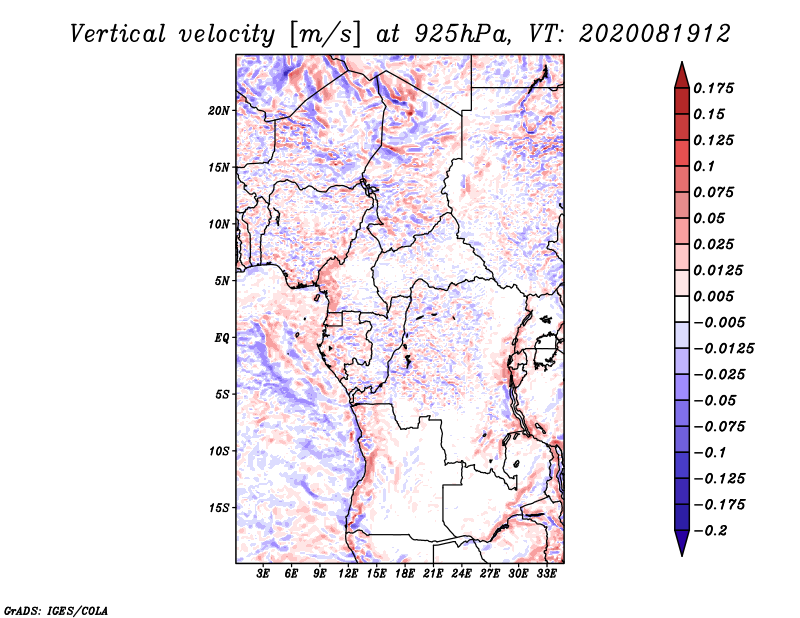 Vertical velocity [m/s] at 925hPa, VT: 2020081912

20N
15N
10N
5N
EQ
5S
10S
15S

3E 6E 9E 12E 15E 18E 21E 24E 27E 30E 33E

0.175
0.15
0.125
0.1
0.075
0.05
0.025
0.0125
0.005
−0.005
−0.0125
−0.025
−0.05
−0.075
−0.1
−0.125
−0.175
−0.2

GrADS: IGES/COLA